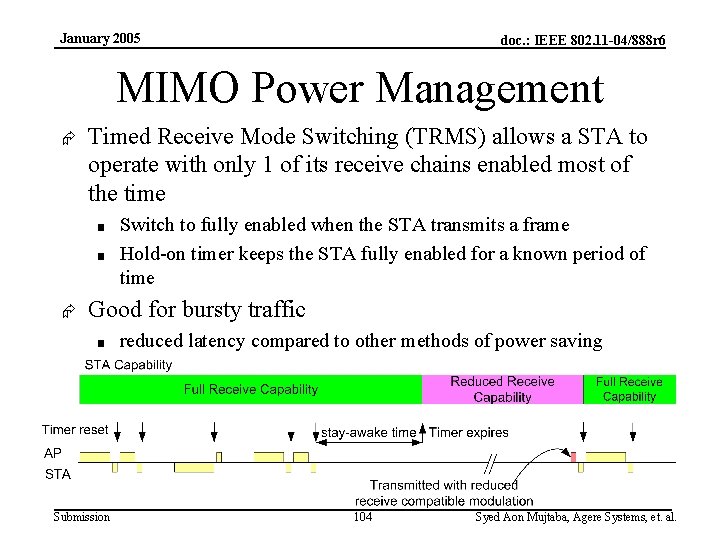 January 2005

doc.: IEEE 802.11-04/888r6

MIMO Power Management

Timed Receive Mode Switching (TRMS) allows a STA to operate with only 1 of its receive chains enabled most of the time

Switch to fully enabled when the STA transmits a frame

Hold-on timer keeps the STA fully enabled for a known period of time

Good for bursty traffic

reduced latency compared to other methods of power saving

STA Capability

Full Receive Capability

Reduced Receive Capability

Full Receive Capability

Timer reset

stay-awake time

Timer expires

AP

STA

Transmitted with reduced receive compatible modulation

Submission

104

Syed Aon Mujtaba, Agere Systems, et. al.